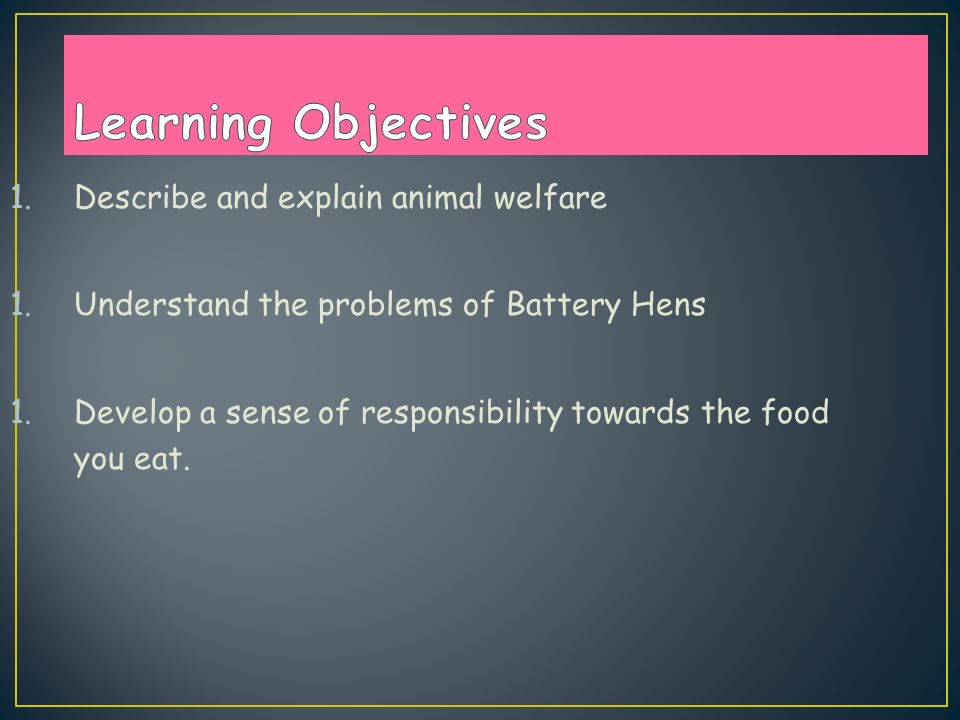 Learning Objectives

1. Describe and explain animal welfare

1. Understand the problems of Battery Hens

1. Develop a sense of responsibility towards the food you eat.